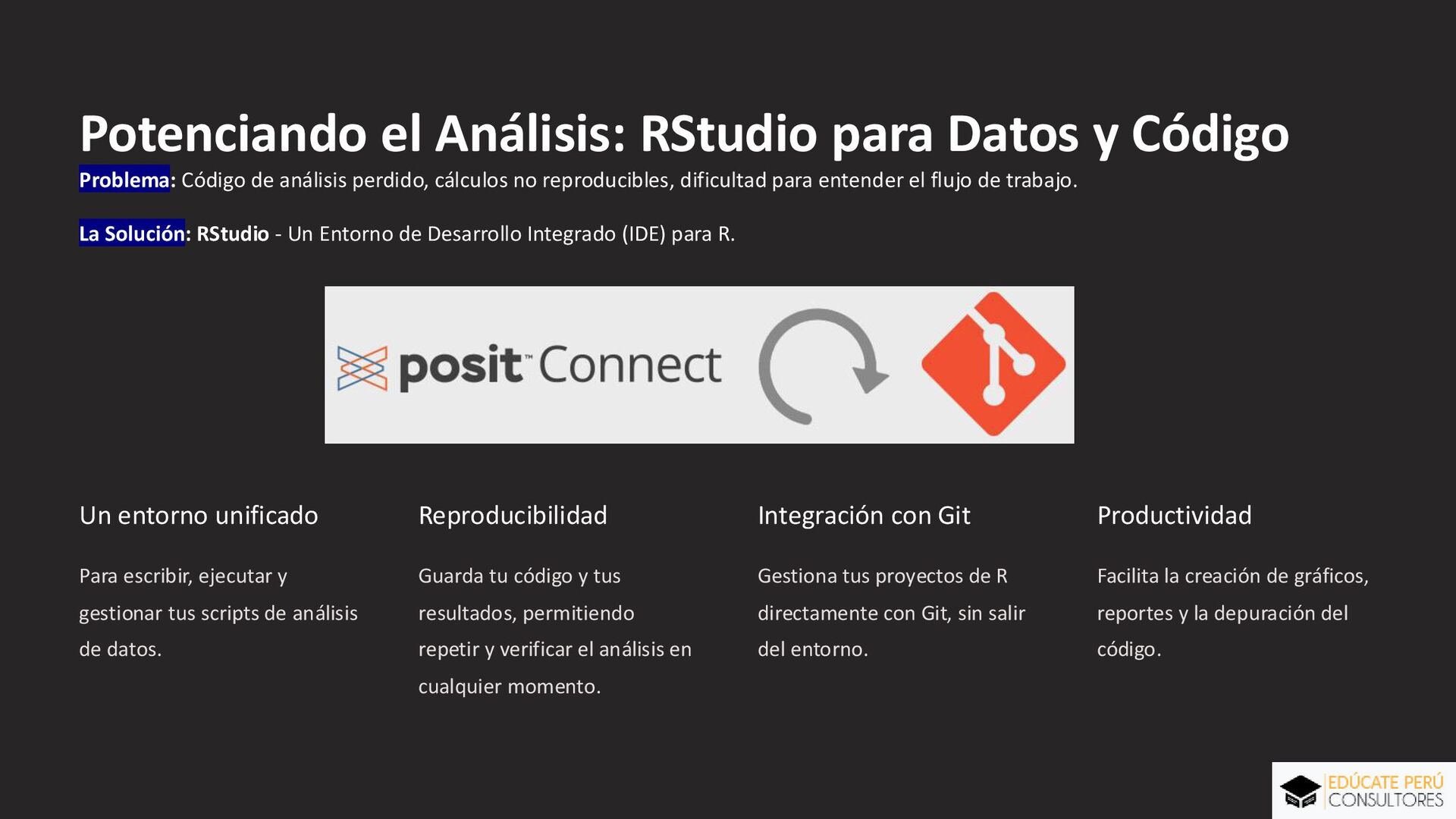 Potenciando el Análisis: RStudio para Datos y Código

Problema: Código de análisis perdido, cálculos no reproducibles, dificultad para entender el flujo de trabajo.

La Solución: RStudio - Un Entorno de Desarrollo Integrado (IDE) para R.

posit™ Connect

Un entorno unificado

Para escribir, ejecutar y gestionar tus scripts de análisis de datos.

Reproducibilidad

Guarda tu código y tus resultados, permitiendo repetir y verificar el análisis en cualquier momento.

Integración con Git

Gestiona tus proyectos de R directamente con Git, sin salir del entorno.

Productividad

Facilita la creación de gráficos, reportes y la depuración del código.

EDÚCATE PERÚ CONSULTORES